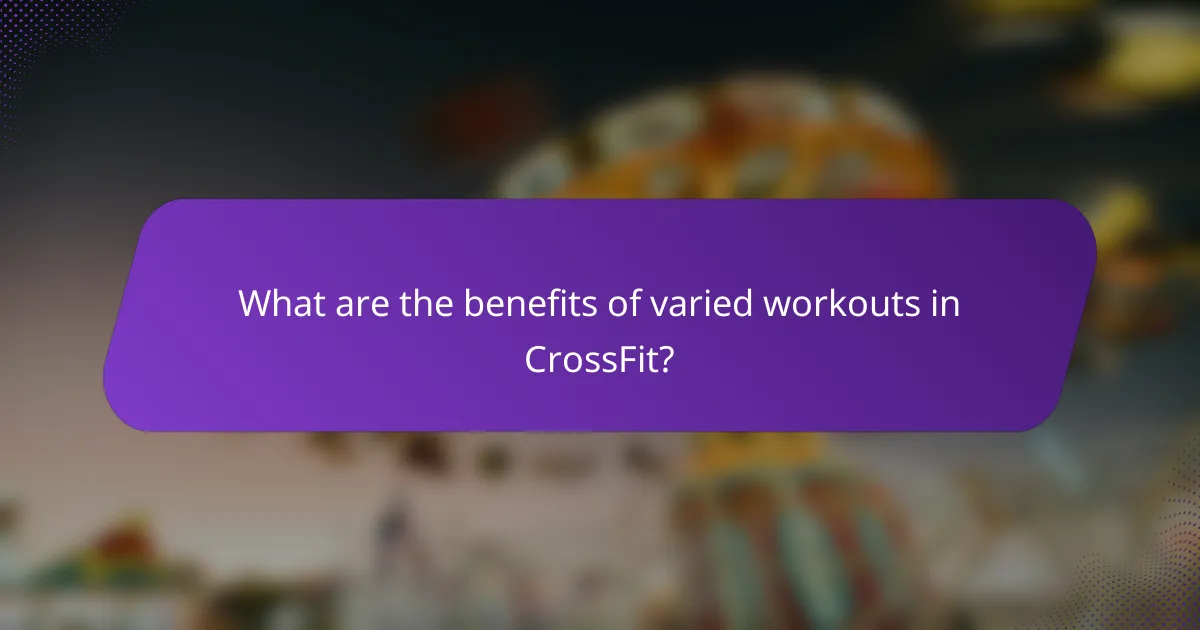 What are the benefits of varied workouts in CrossFit?